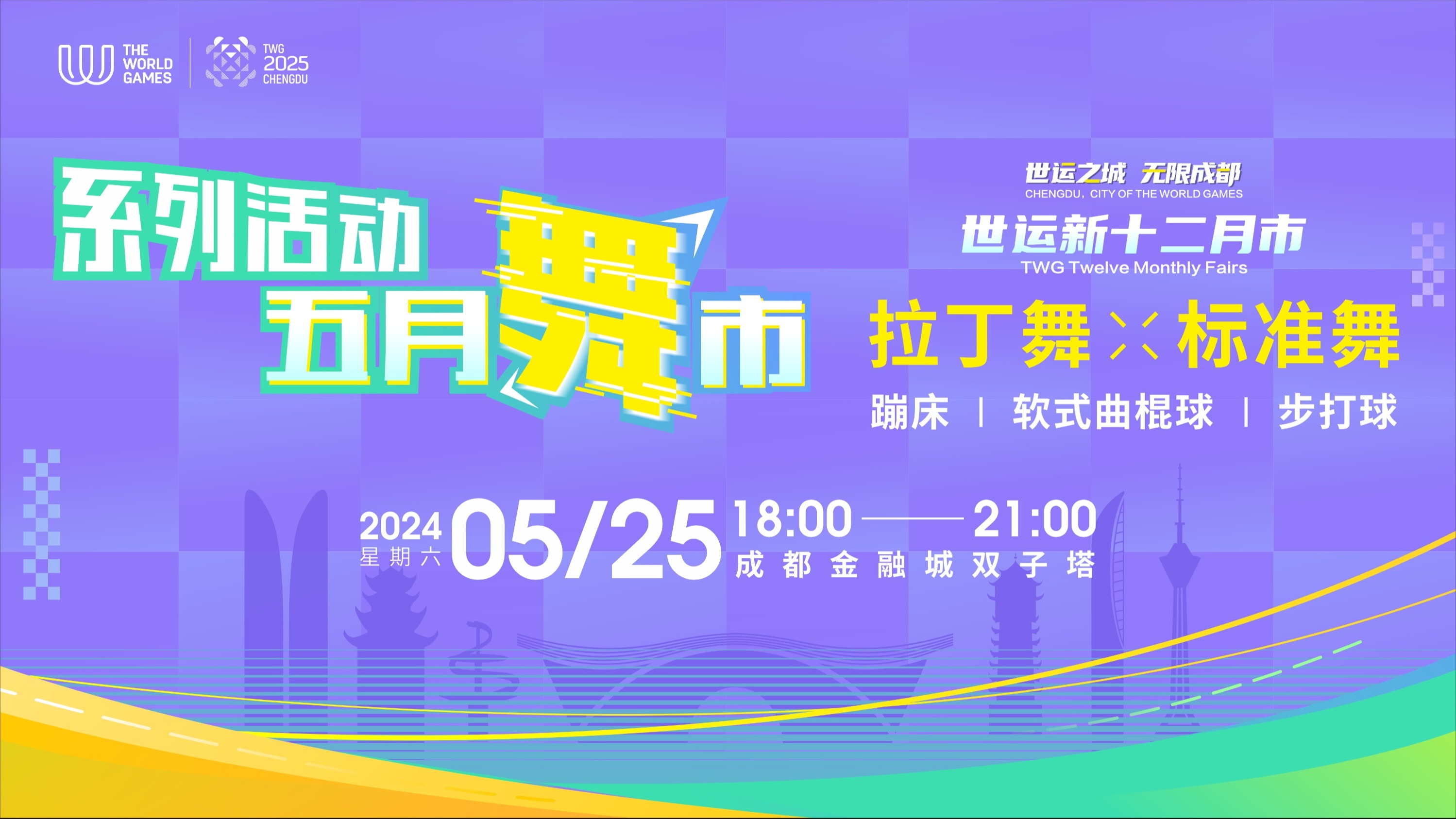 THE WORLD GAMES
TWG 2025 CHENGDU

系列活动
五月舞市

世运之城 无限成都
CHENGDU, CITY OF THE WORLD GAMES
世运新十二月市
TWG Twelve Monthly Fairs
拉丁舞 × 标准舞
蹦床 | 软式曲棍球 | 步打球

2024
星期六
05/25
18:00 —— 21:00
成都金融城双子塔